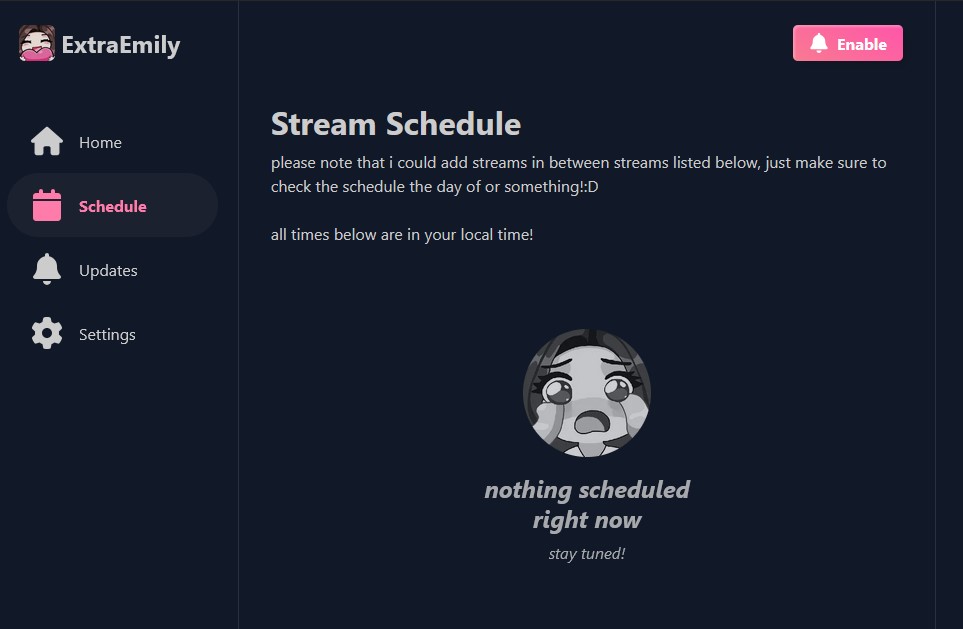 ExtraEmily

Home

Schedule

Updates

Settings

Enable

Stream Schedule

please note that i could add streams in between streams listed below, just make sure to check the schedule the day of or something!:D

all times below are in your local time!

nothing scheduled right now

stay tuned!